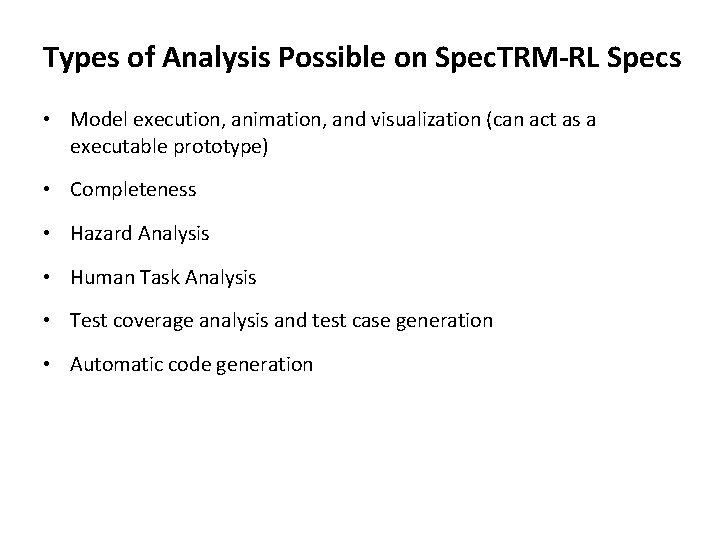 Types of Analysis Possible on SpecTRM-RL Specs

• Model execution, animation, and visualization (can act as a executable prototype)

• Completeness

• Hazard Analysis

• Human Task Analysis

• Test coverage analysis and test case generation

• Automatic code generation